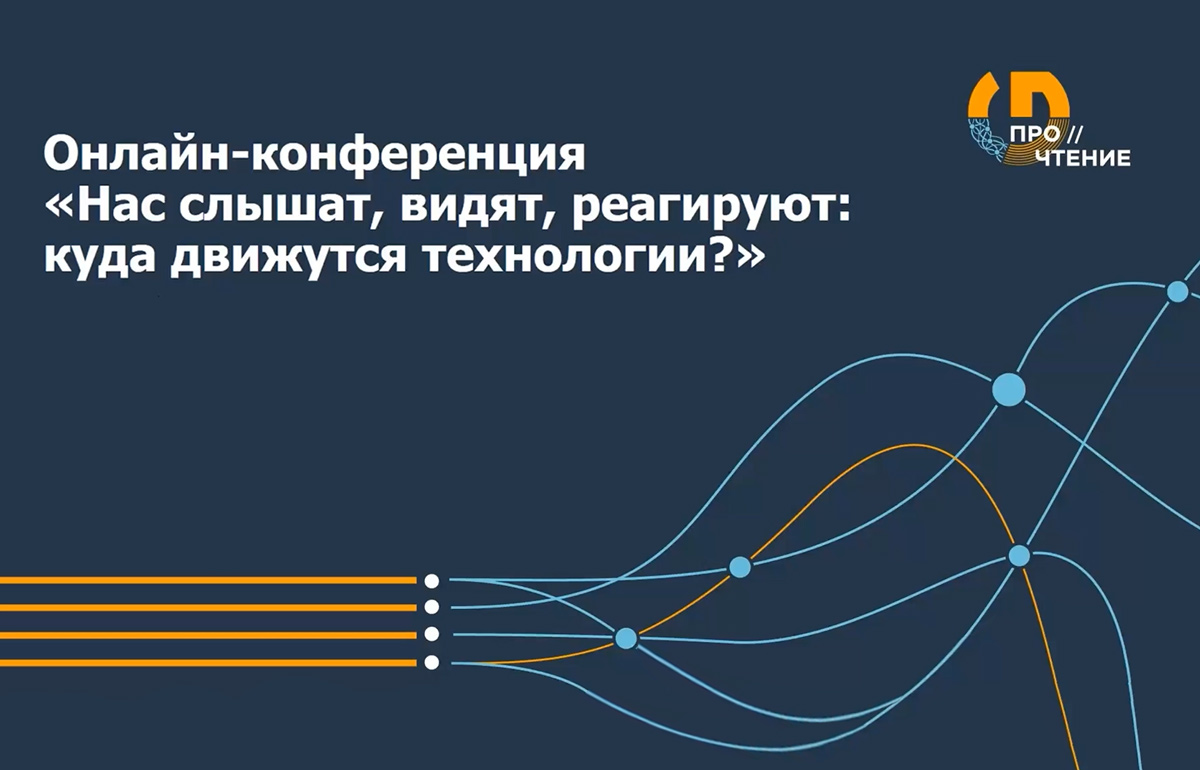 ПРО //
ЧТЕНИЕ

Онлайн-конференция
«Нас слышат, видят, реагируют:
куда движутся технологии?»